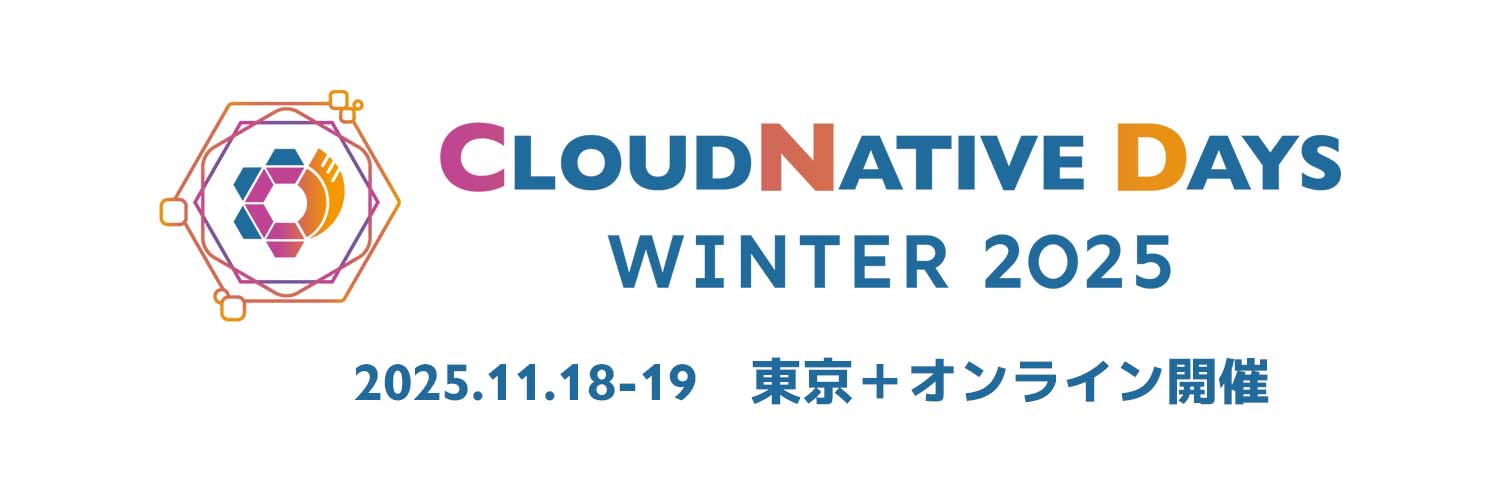 CLOUDNATIVE DAYS
WINTER 2025

2025.11.18-19　東京＋オンライン開催